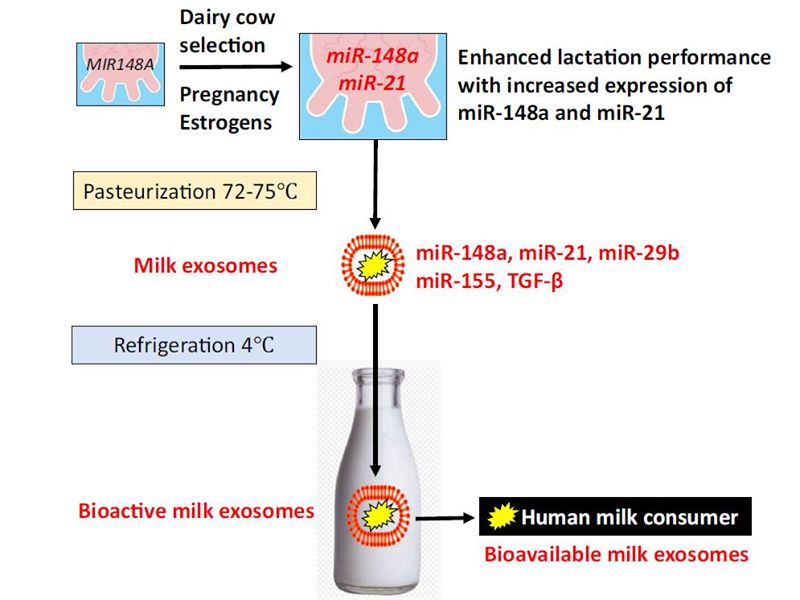 MIR148A

Dairy cow selection

Pregnancy Estrogens

miR-148a
miR-21

Enhanced lactation performance with increased expression of miR-148a and miR-21

Pasteurization 72-75°C

Milk exosomes

miR-148a, miR-21, miR-29b
miR-155, TGF-β

Refrigeration 4°C

Bioactive milk exosomes

Human milk consumer

Bioavailable milk exosomes